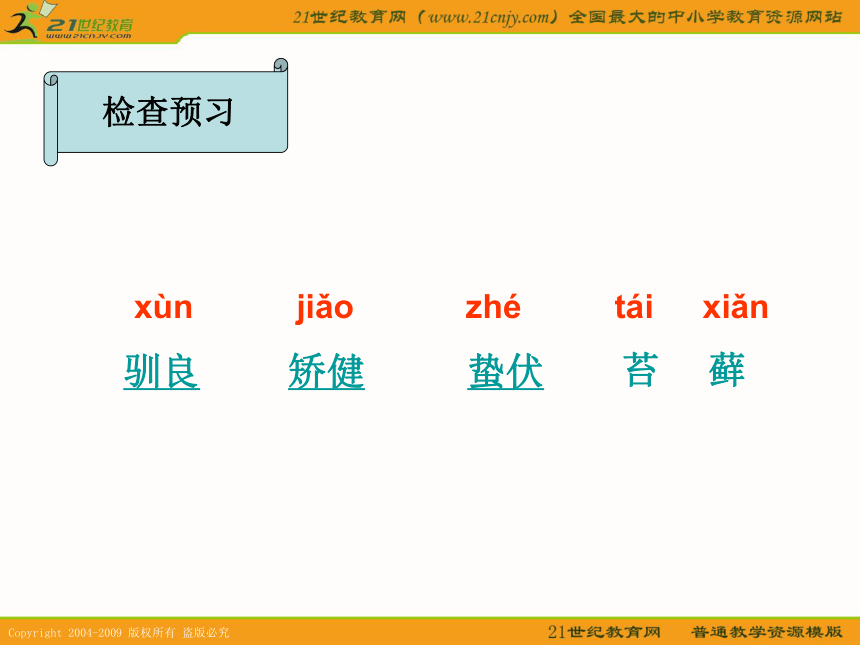 21世纪教育
www.21cnjy.com

21世纪教育网（www.21cnjy.com）全国最大的中小学教育资源网站

检查预习

xùn jiǎo zhé tái xiǎn

驯良 矫健 蛰伏 苔 藓

Copyright 2004-2009 版权所有 盗版必究

21世纪教育网 普通教学资源模版